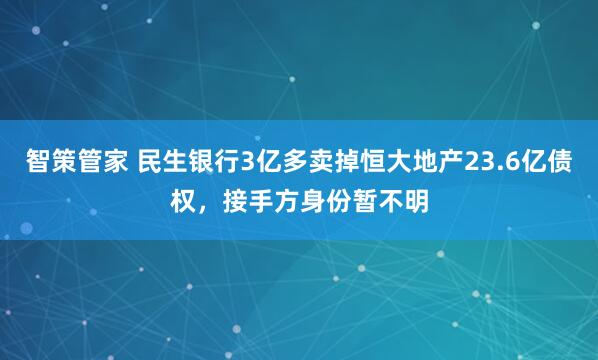 智策管家 民生银行3亿多卖掉恒大地产23.6亿债权，接手方身份暂不明